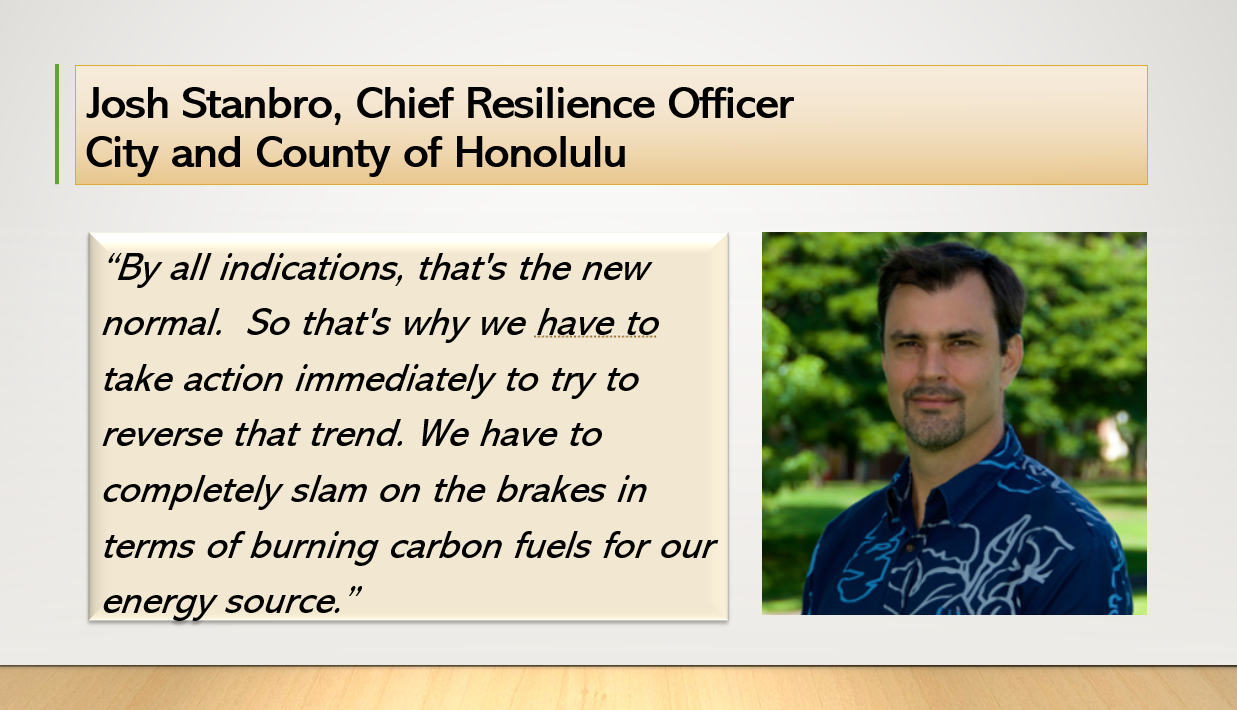 Josh Stanbro, Chief Resilience Officer
City and County of Honolulu

“By all indications, that's the new normal.  So that's why we have to take action immediately to try to reverse that trend. We have to completely slam on the brakes in terms of burning carbon fuels for our energy source.”